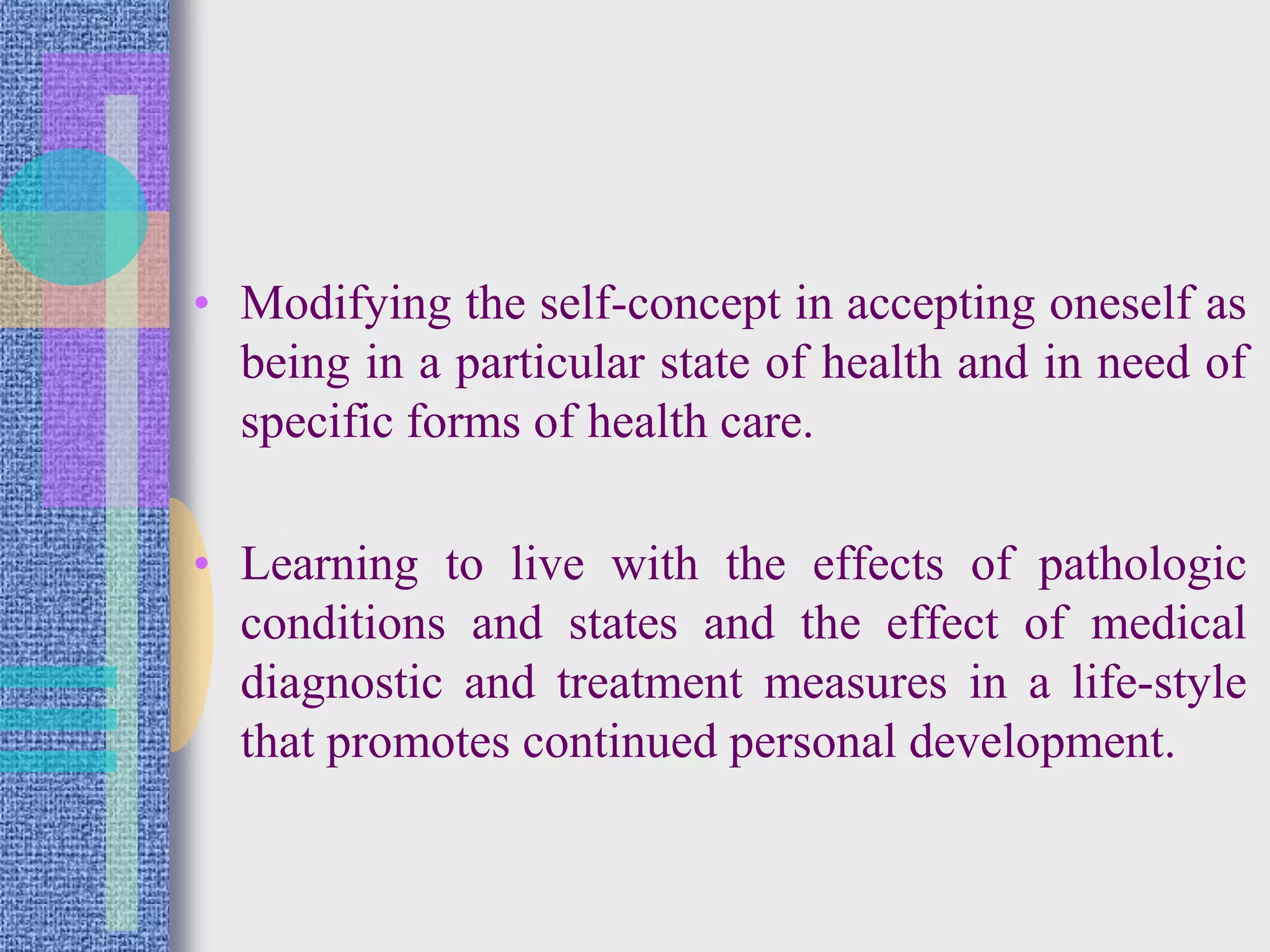 • Modifying the self-concept in accepting oneself as being in a particular state of health and in need of specific forms of health care.

• Learning to live with the effects of pathologic conditions and states and the effect of medical diagnostic and treatment measures in a life-style that promotes continued personal development.